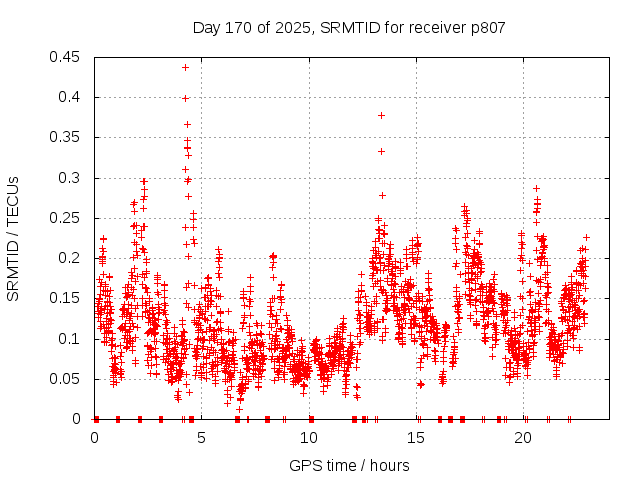 Day 170 of 2025, SRMTID for receiver p807

SRMTID / TECUs

0.45
0.4
0.35
0.3
0.25
0.2
0.15
0.1
0.05
0

0
5
10
15
20

GPS time / hours